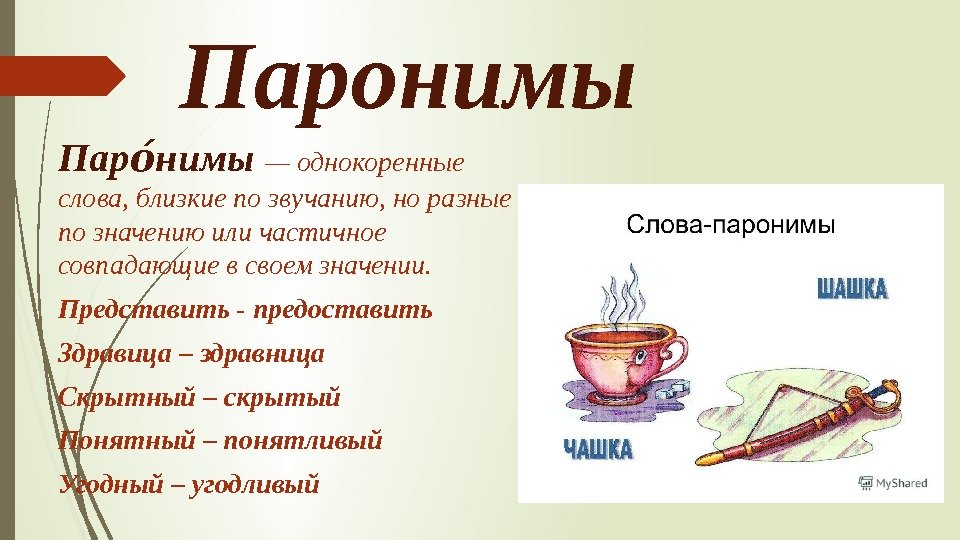 Паронимы

Паро́нимы — однокоренные слова, близкие по звучанию, но разные по значению или частичное совпадающие в своем значении.

Представить - предоставить

Здравица – здравница

Скрытный – скрытый

Понятный – понятливый

Угодный – угодливый

Слова-паронимы

ШАШКА

ЧАШКА

MyShared